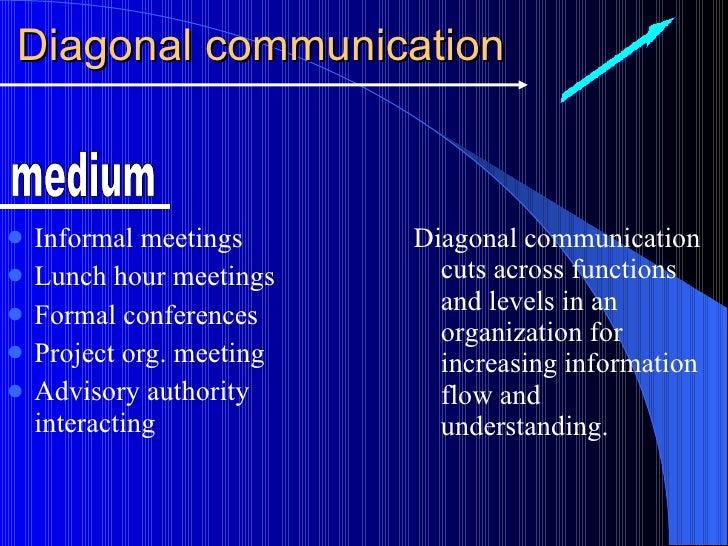 Diagonal communication

medium

- Informal meetings
- Lunch hour meetings
- Formal conferences
- Project org. meeting
- Advisory authority interacting

Diagonal communication cuts across functions and levels in an organization for increasing information flow and understanding.